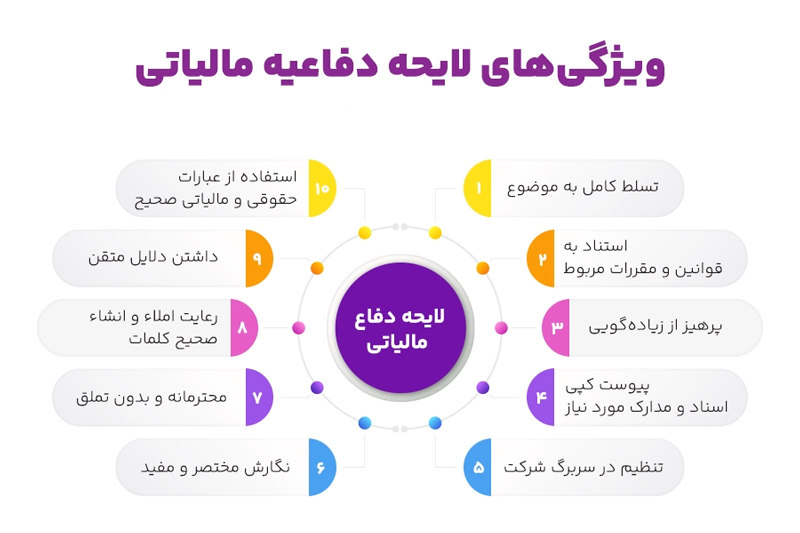 ویژگی‌های لایحه دفاعیه مالیاتی

لایحه دفاع مالیاتی

۱ تسلط کامل به موضوع

۲ استناد به قوانین و مقررات مربوط

۳ پرهیز از زیاده‌گویی

۴ پیوست کپی اسناد و مدارک مورد نیاز

۵ تنظیم در سربرگ شرکت

۶ نگارش مختصر و مفید

۷ محترمانه و بدون تملق

۸ رعایت املاء و انشاء صحیح کلمات

۹ داشتن دلایل متقن

۱۰ استفاده از عبارات حقوقی و مالیاتی صحیح